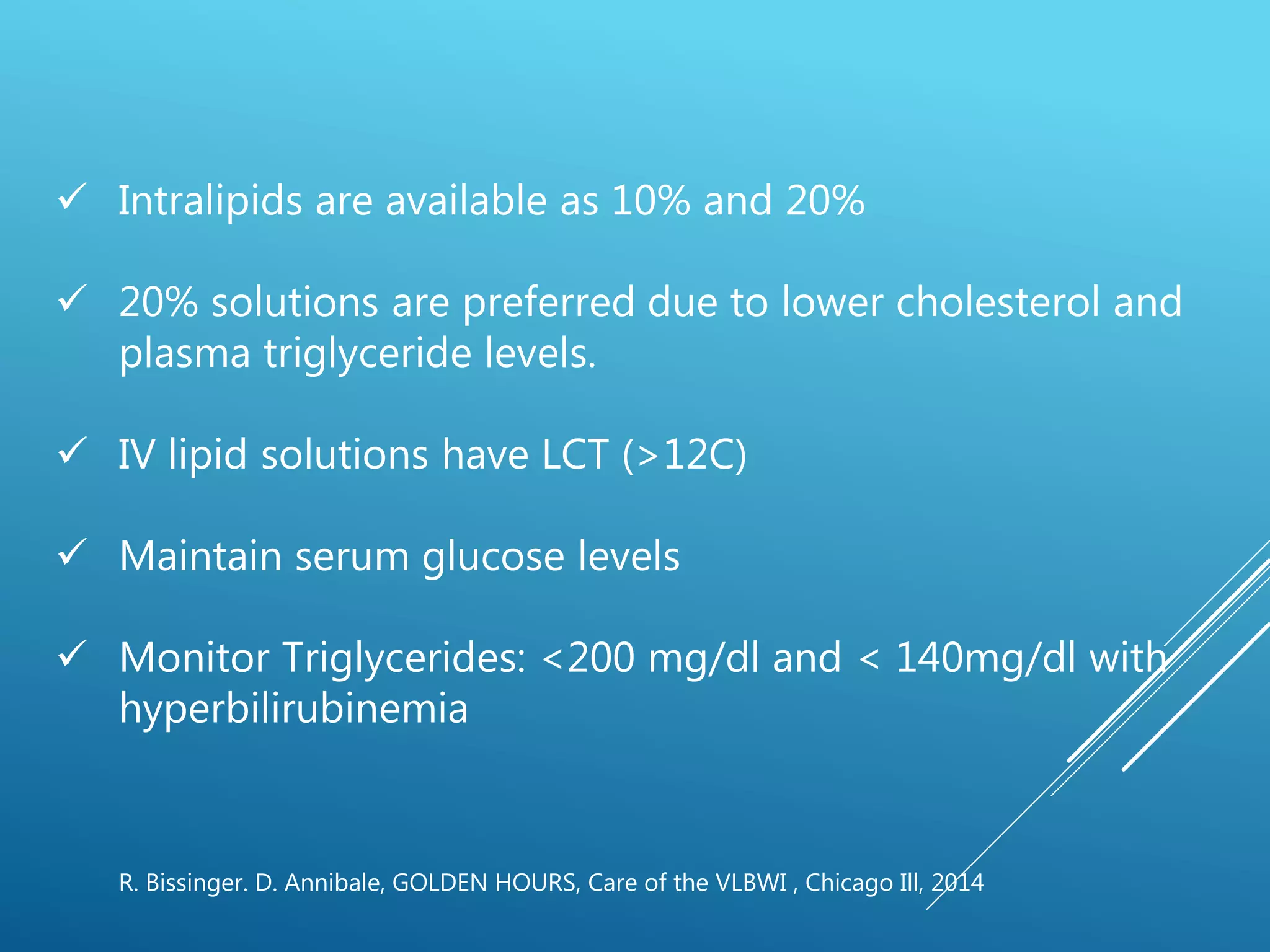 ✓ Intralipids are available as 10% and 20%

✓ 20% solutions are preferred due to lower cholesterol and plasma triglyceride levels.

✓ IV lipid solutions have LCT (>12C)

✓ Maintain serum glucose levels

✓ Monitor Triglycerides: <200 mg/dl and < 140mg/dl with hyperbilirubinemia

R. Bissinger. D. Annibale, GOLDEN HOURS, Care of the VLBWI , Chicago Ill, 2014